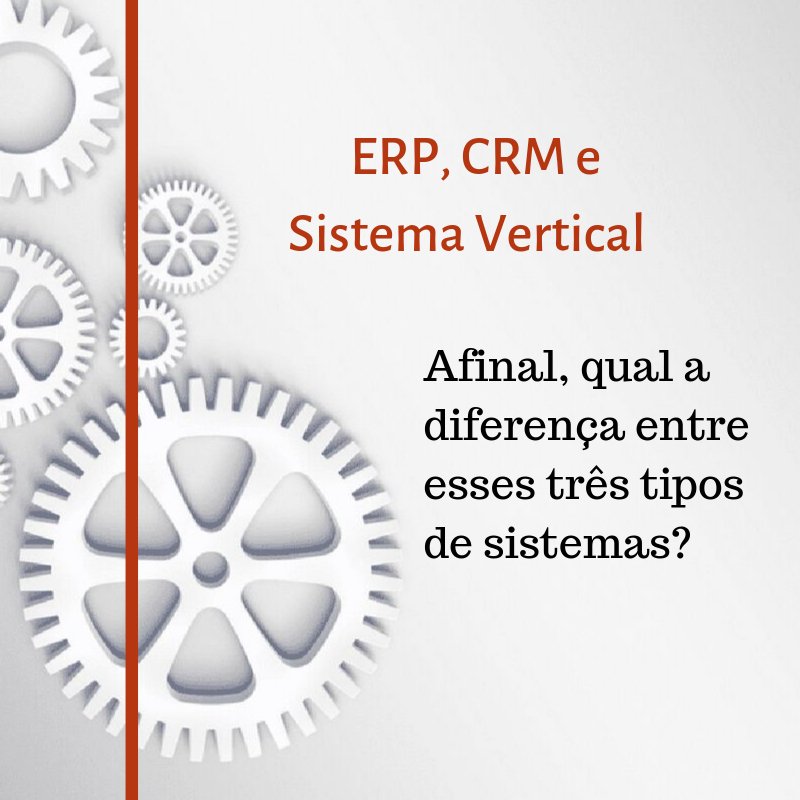 ERP, CRM e Sistema Vertical

Afinal, qual a diferença entre esses três tipos de sistemas?